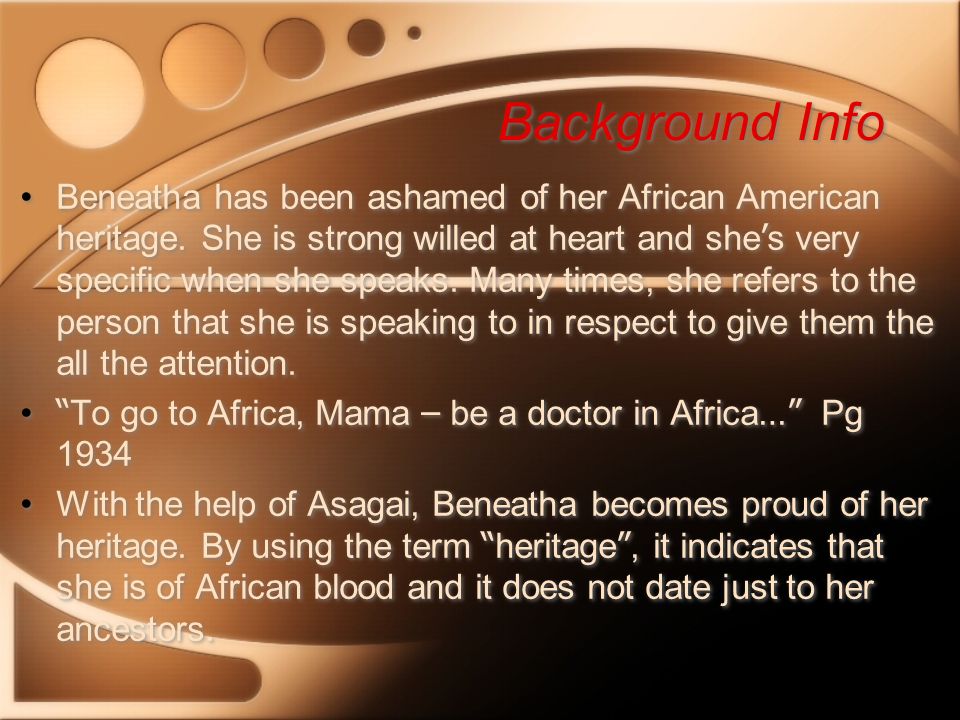 Background Info

• Beneatha has been ashamed of her African American heritage. She is strong willed at heart and she's very specific when she speaks. Many times, she refers to the person that she is speaking to in respect to give them the all the attention.

• "To go to Africa, Mama – be a doctor in Africa..." Pg 1934

• With the help of Asagai, Beneatha becomes proud of her heritage. By using the term "heritage", it indicates that she is of African blood and it does not date just to her ancestors.